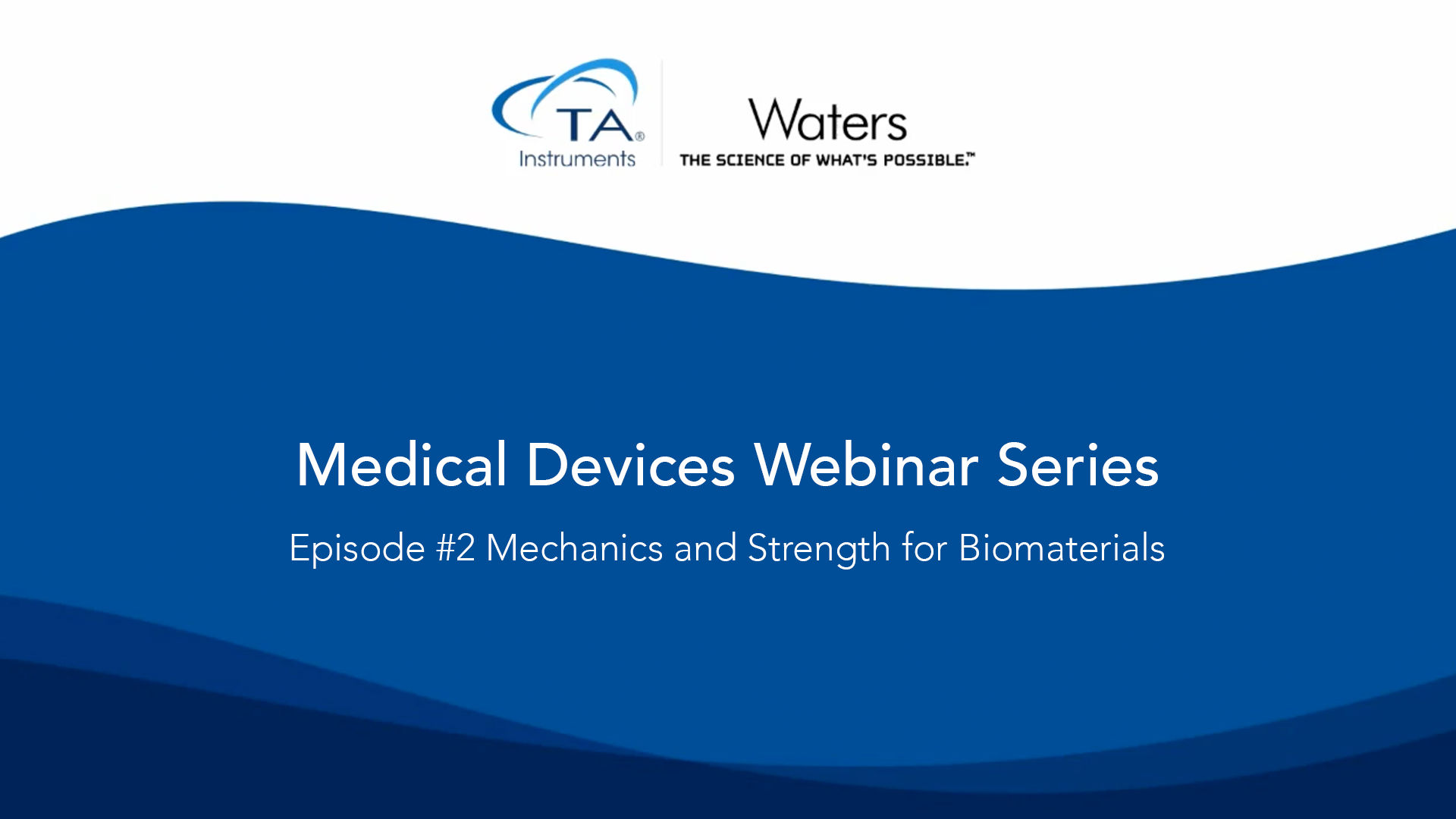 TA® Instruments

Waters
THE SCIENCE OF WHAT'S POSSIBLE.™

Medical Devices Webinar Series

Episode #2 Mechanics and Strength for Biomaterials